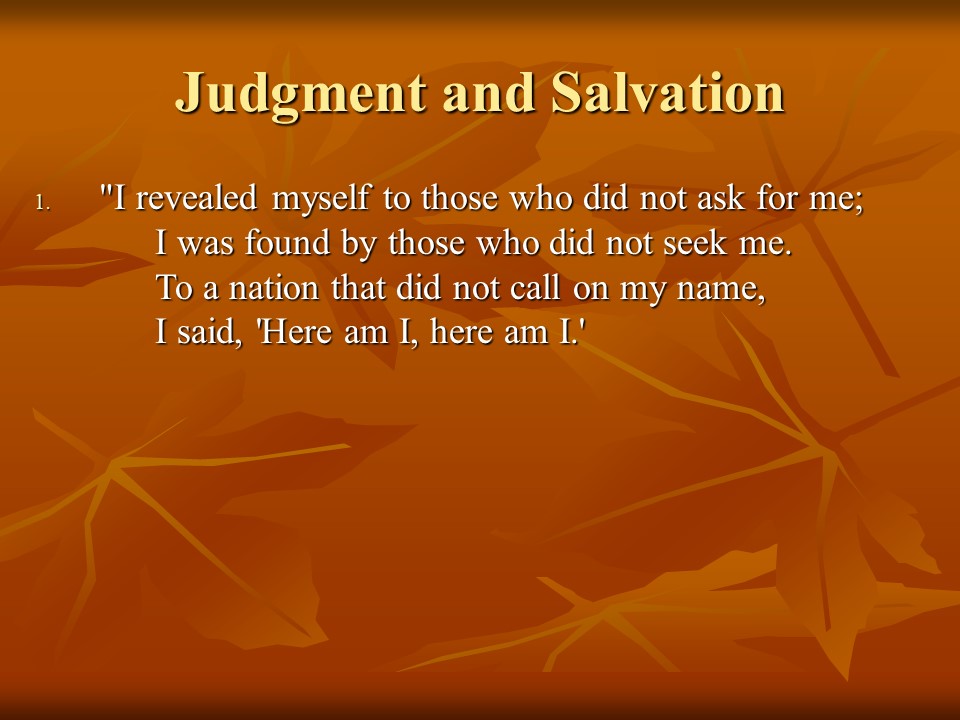 Judgment and Salvation

1. "I revealed myself to those who did not ask for me;
I was found by those who did not seek me.
To a nation that did not call on my name,
I said, 'Here am I, here am I.'